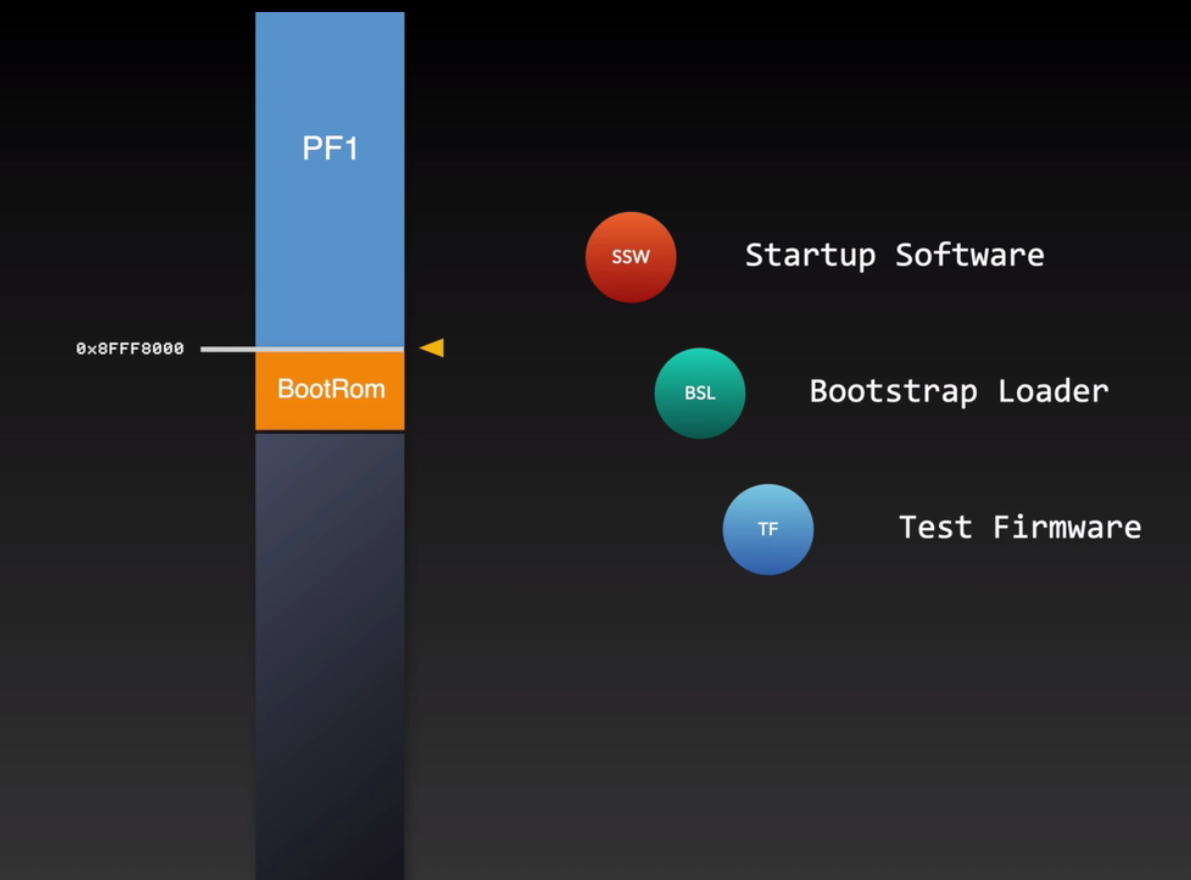 PF1

0x8FFF8000

BootRom

SSW Startup Software

BSL Bootstrap Loader

TF Test Firmware